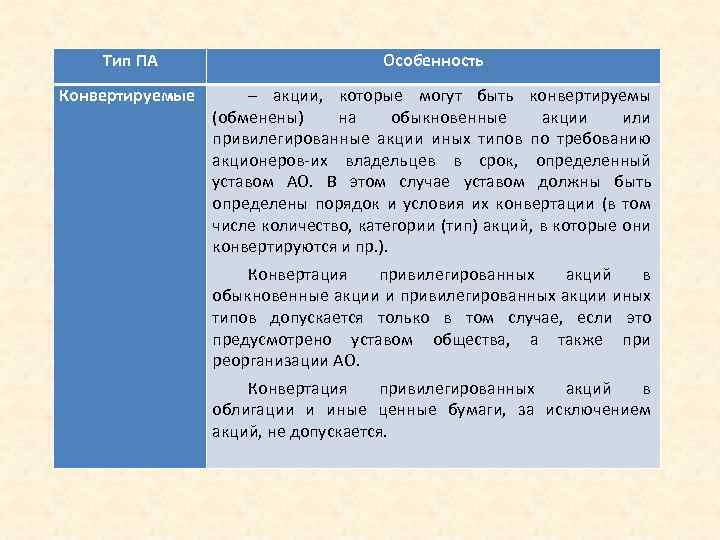 | Тип ПА | Особенность |
|---|---|
| Конвертируемые | – акции, которые могут быть конвертируемы (обменены) на обыкновенные акции или привилегированные акции иных типов по требованию акционеров-их владельцев в срок, определенный уставом АО. В этом случае уставом должны быть определены порядок и условия их конвертации (в том числе количество, категории (тип) акций, в которые они конвертируются и пр.). Конвертация привилегированных акций в обыкновенные акции и привилегированных акции иных типов допускается только в том случае, если это предусмотрено уставом общества, а также при реорганизации АО. Конвертация привилегированных акций в облигации и иные ценные бумаги, за исключением акций, не допускается. |